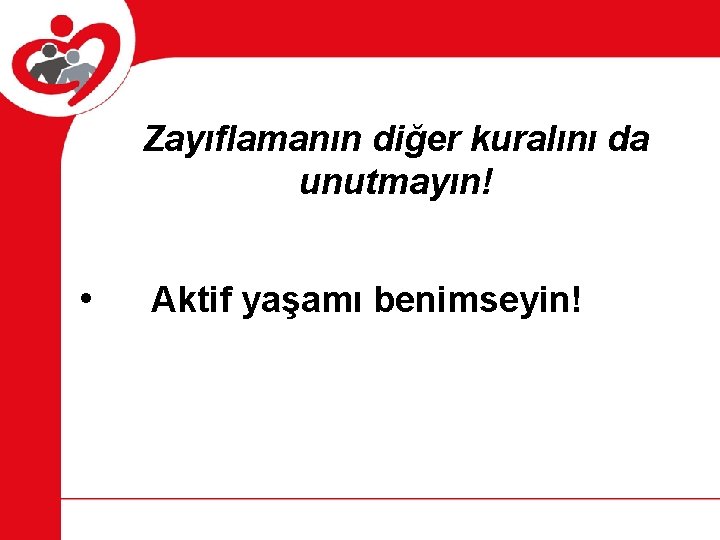 Zayıflamanın diğer kuralını da unutmayın!

• Aktif yaşamı benimseyin!